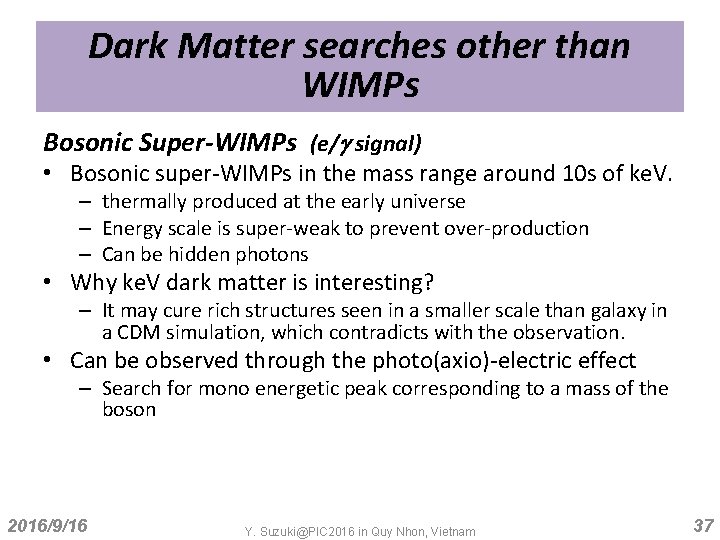 Dark Matter searches other than WIMPs

Bosonic Super-WIMPs (e/$\gamma$ signal)

• Bosonic super-WIMPs in the mass range around 10s of keV.
– thermally produced at the early universe
– Energy scale is super-weak to prevent over-production
– Can be hidden photons
• Why keV dark matter is interesting?
– It may cure rich structures seen in a smaller scale than galaxy in a CDM simulation, which contradicts with the observation.
• Can be observed through the photo(axio)-electric effect
– Search for mono energetic peak corresponding to a mass of the boson

2016/9/16
Y. Suzuki@PIC2016 in Quy Nhon, Vietnam
37